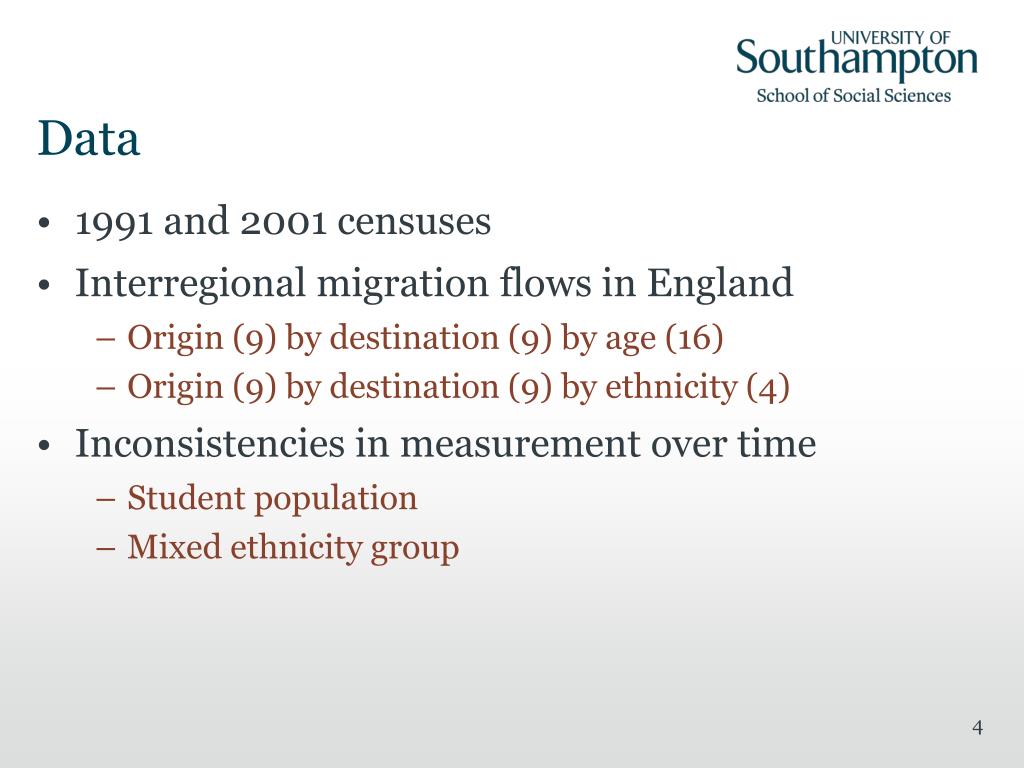 UNIVERSITY OF
Southampton
School of Social Sciences

Data

• 1991 and 2001 censuses
• Interregional migration flows in England
– Origin (9) by destination (9) by age (16)
– Origin (9) by destination (9) by ethnicity (4)
• Inconsistencies in measurement over time
– Student population
– Mixed ethnicity group

4